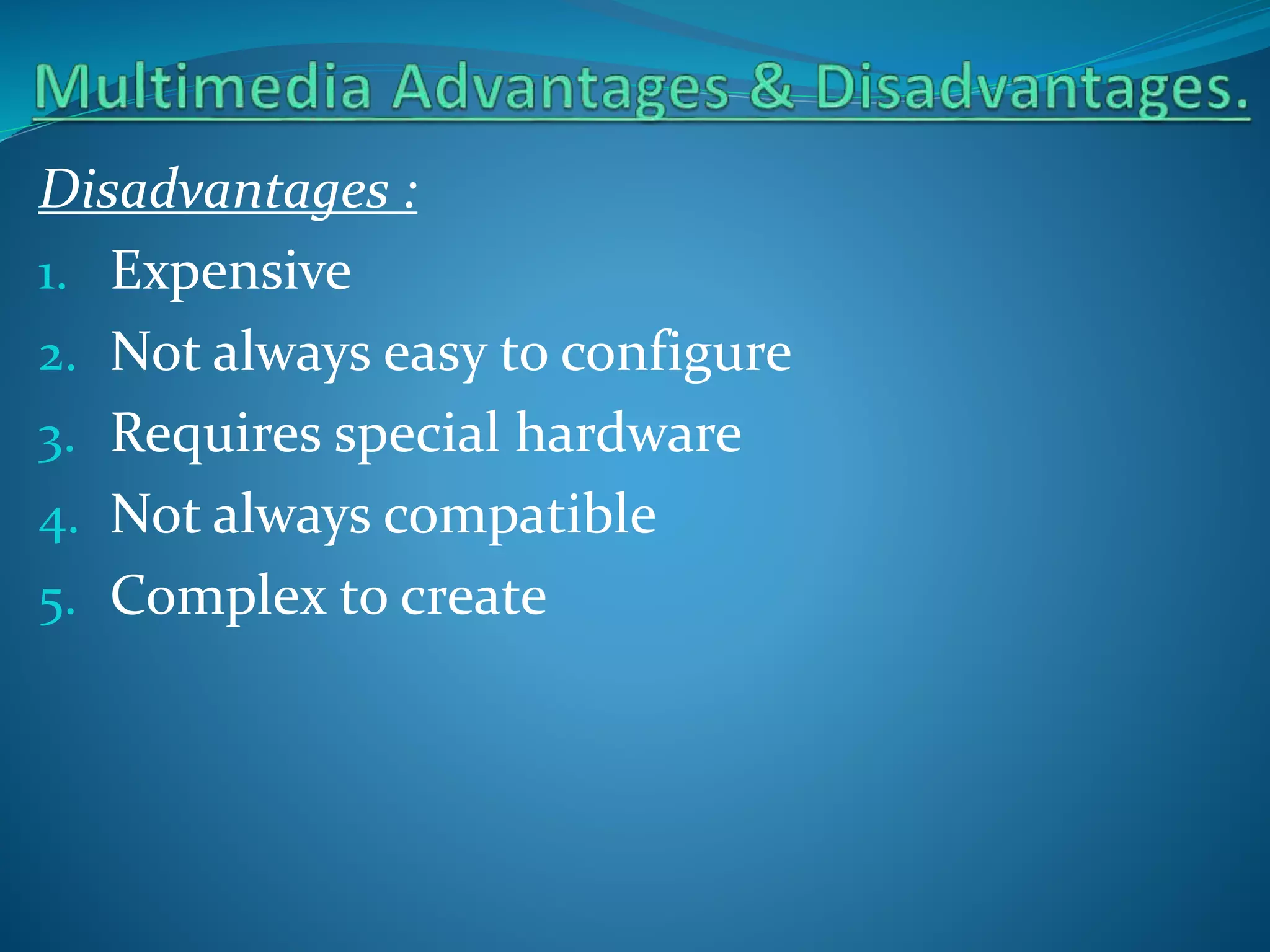 Multimedia Advantages & Disadvantages.

Disadvantages :

1. Expensive
2. Not always easy to configure
3. Requires special hardware
4. Not always compatible
5. Complex to create